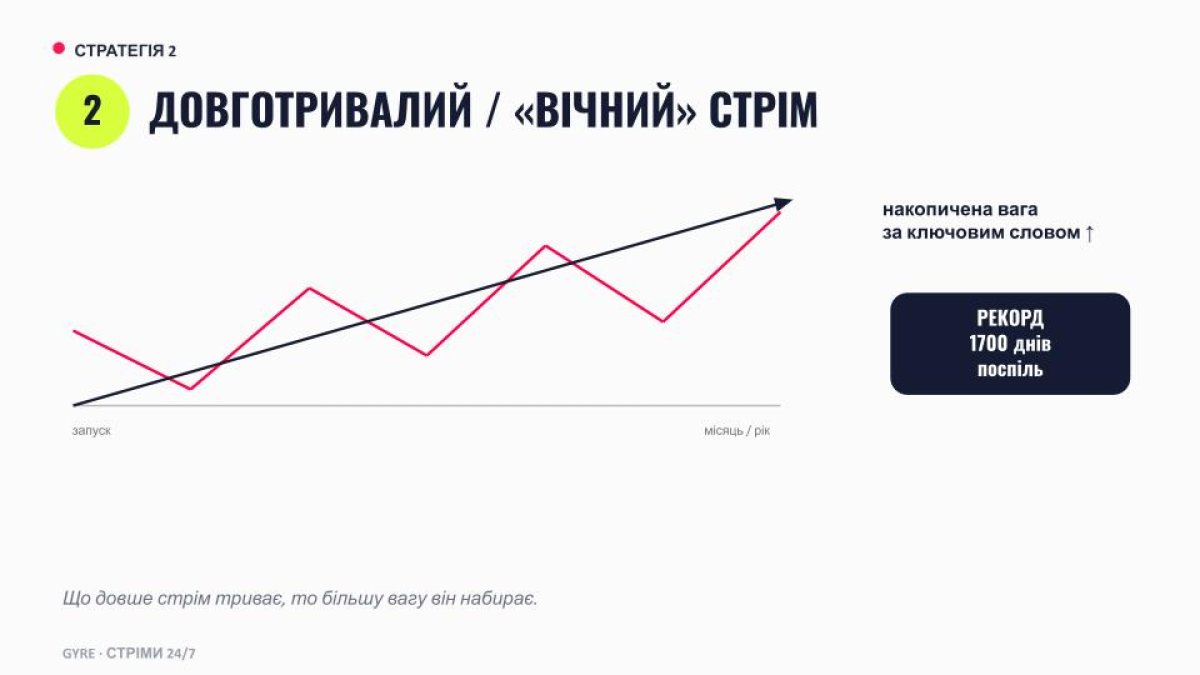 СТРАТЕГІЯ 2

2 ДОВГОТРИВАЛИЙ / «ВІЧНИЙ» СТРІМ

накопичена вага за ключовим словом ↑

РЕКОРД
1700 днів
поспіль

запуск

місяць / рік

Що довше стрім триває, то більшу вагу він набирає.

GYRE · СТРІМИ 24/7